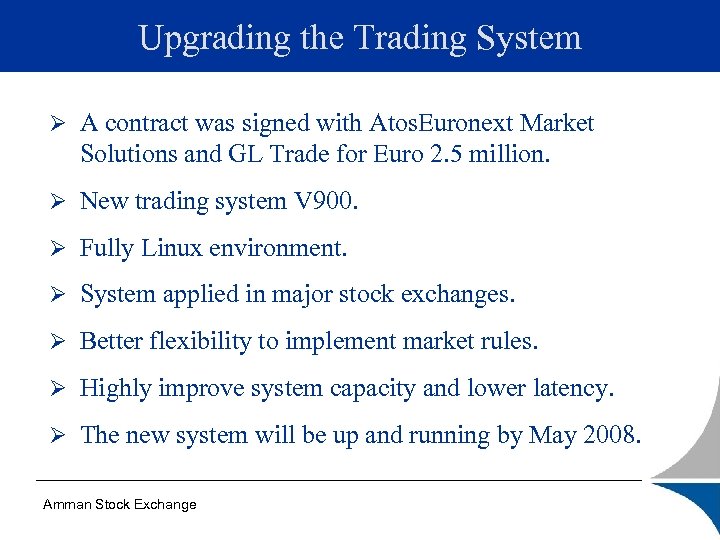 Upgrading the Trading System

➢ A contract was signed with AtosEuronext Market Solutions and GL Trade for Euro 2.5 million.

➢ New trading system V900.

➢ Fully Linux environment.

➢ System applied in major stock exchanges.

➢ Better flexibility to implement market rules.

➢ Highly improve system capacity and lower latency.

➢ The new system will be up and running by May 2008.

Amman Stock Exchange